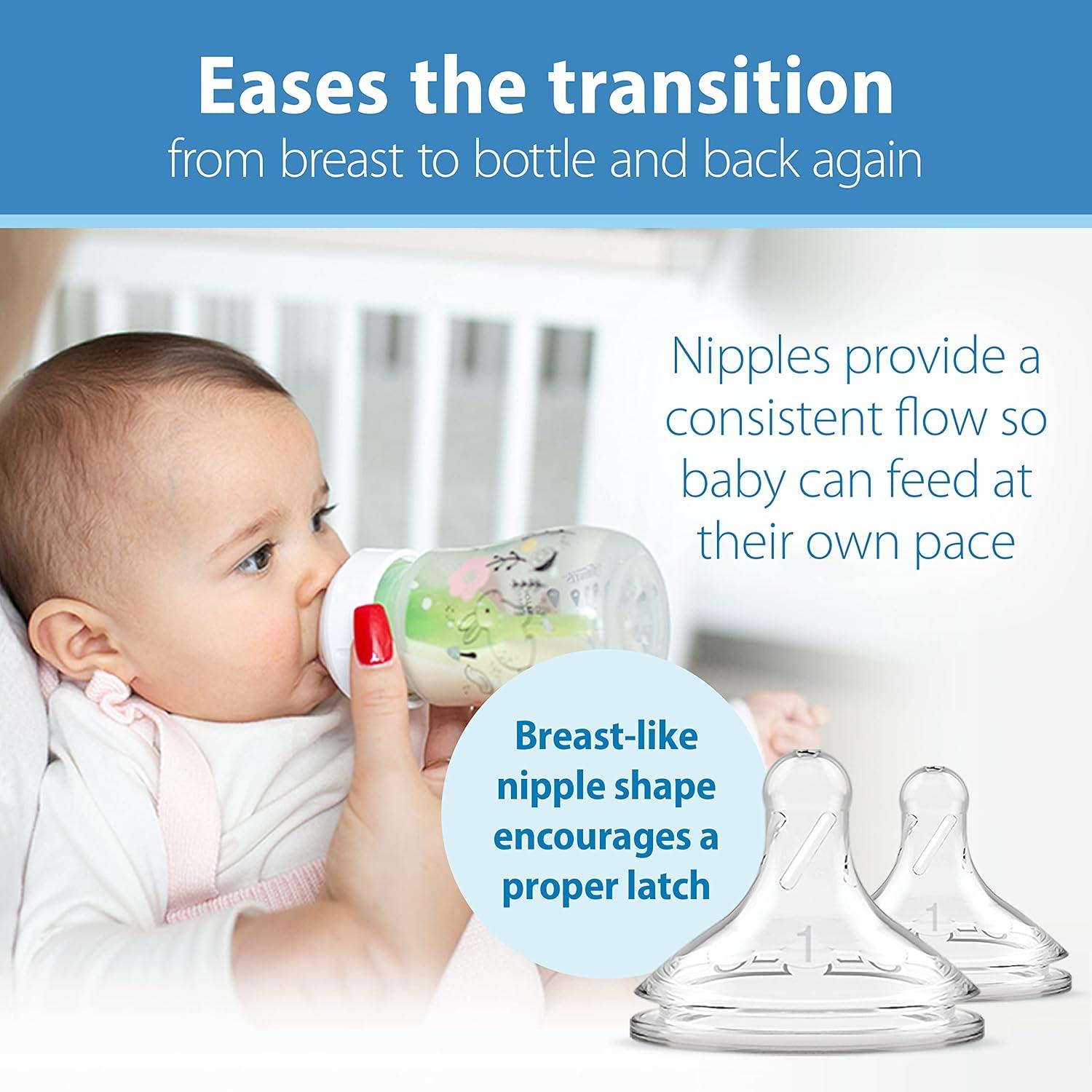 Eases the transition
from breast to bottle and back again

Nipples provide a consistent flow so baby can feed at their own pace

Breast-like nipple shape encourages a proper latch

1

1